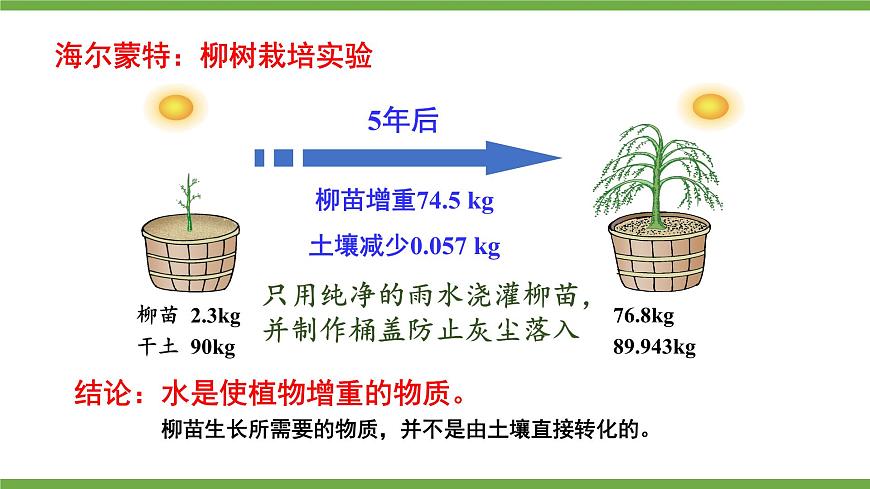 海尔蒙特：柳树栽培实验

5年后

柳苗增重74.5 kg

土壤减少0.057 kg

只用纯净的雨水浇灌柳苗，并制作桶盖防止灰尘落入

柳苗 2.3kg
干土 90kg

76.8kg
89.943kg

结论：水是使植物增重的物质。

柳苗生长所需要的物质，并不是由土壤直接转化的。